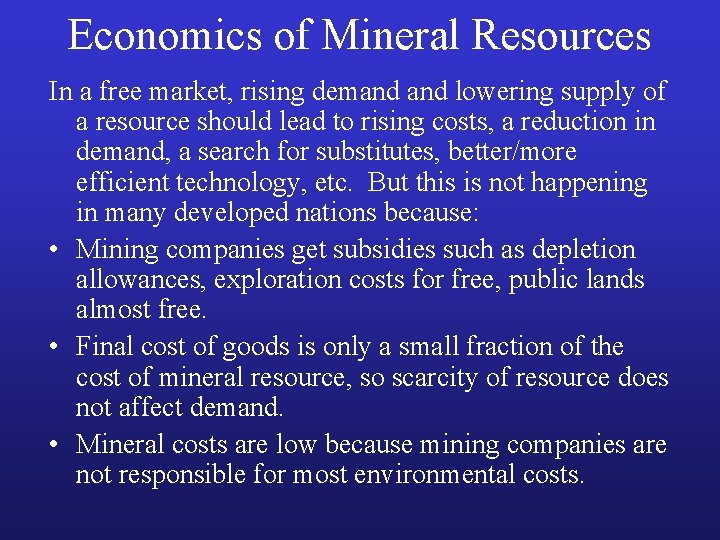 Economics of Mineral Resources

In a free market, rising demand and lowering supply of a resource should lead to rising costs, a reduction in demand, a search for substitutes, better/more efficient technology, etc. But this is not happening in many developed nations because:

• Mining companies get subsidies such as depletion allowances, exploration costs for free, public lands almost free.

• Final cost of goods is only a small fraction of the cost of mineral resource, so scarcity of resource does not affect demand.

• Mineral costs are low because mining companies are not responsible for most environmental costs.